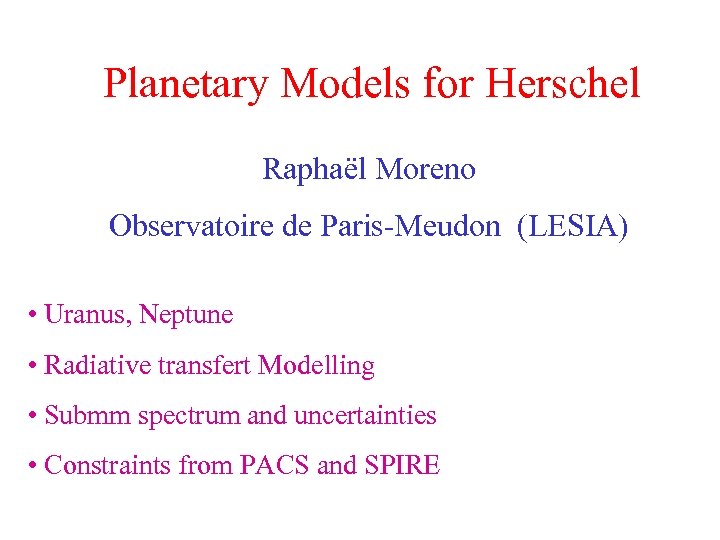 Planetary Models for Herschel

Raphaël Moreno

Observatoire de Paris-Meudon (LESIA)

• Uranus, Neptune

• Radiative transfert Modelling

• Submm spectrum and uncertainties

• Constraints from PACS and SPIRE